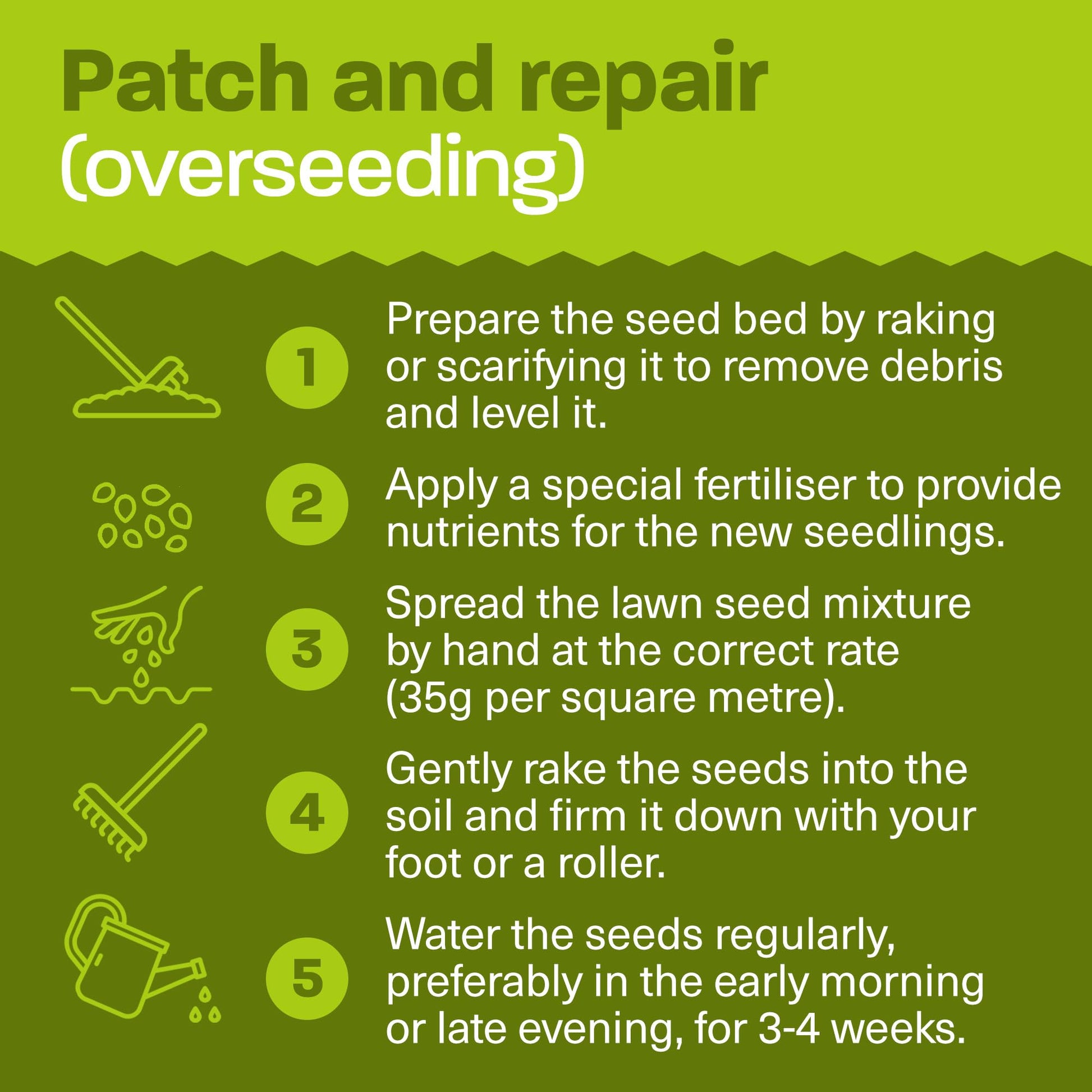 Patch and repair
(overseeding)

1 Prepare the seed bed by raking or scarifying it to remove debris and level it.

2 Apply a special fertiliser to provide nutrients for the new seedlings.

3 Spread the lawn seed mixture by hand at the correct rate (35g per square metre).

4 Gently rake the seeds into the soil and firm it down with your foot or a roller.

5 Water the seeds regularly, preferably in the early morning or late evening, for 3-4 weeks.